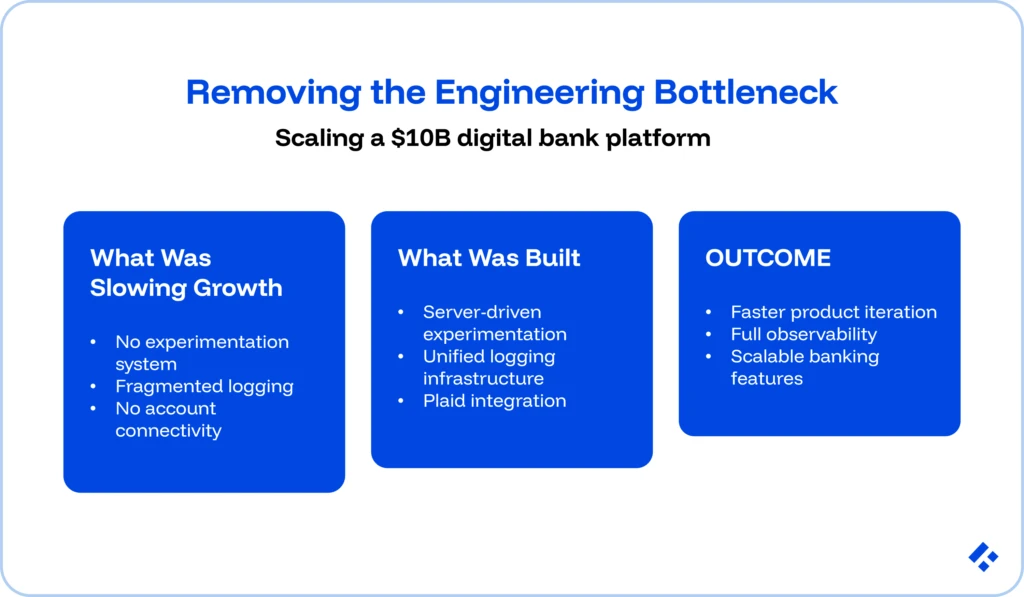 Removing the Engineering Bottleneck

Scaling a $10B digital bank platform

What Was Slowing Growth

• No experimentation system
• Fragmented logging
• No account connectivity

What Was Built

• Server-driven experimentation
• Unified logging infrastructure
• Plaid integration

OUTCOME

• Faster product iteration
• Full observability
• Scalable banking features